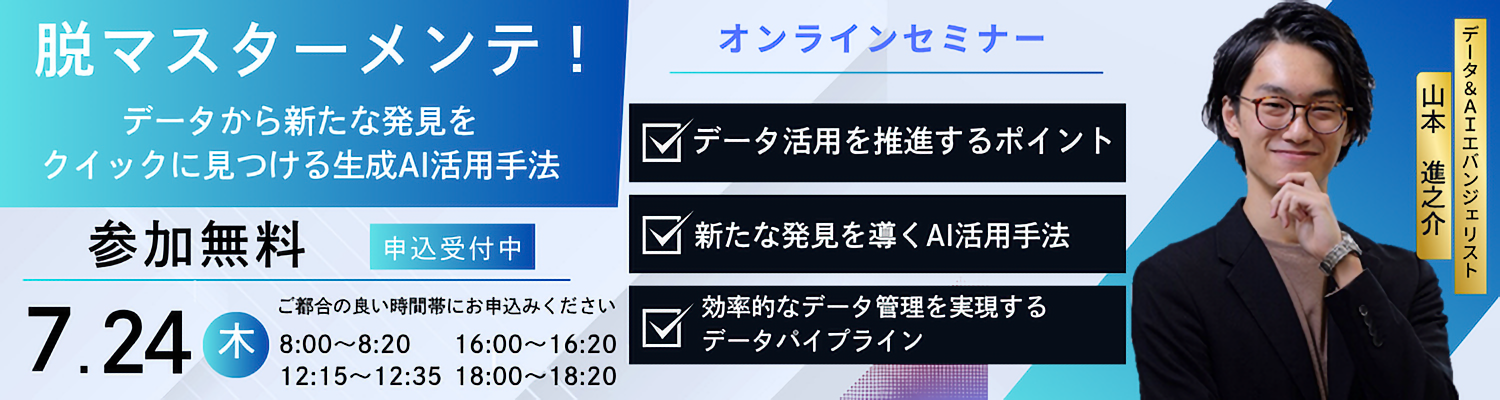 脱マスターメンテ！

データから新たな発見を
クイックに見つける生成AI活用手法

参加無料

申込受付中

7.24 木

ご都合の良い時間帯にお申込みください

8:00～8:20　16:00～16:20
12:15～12:35　18:00～18:20

オンラインセミナー

データ活用を推進するポイント

新たな発見を導くAI活用手法

効率的なデータ管理を実現する
データパイプライン

データ&AIエバンジェリスト

山本　進之介